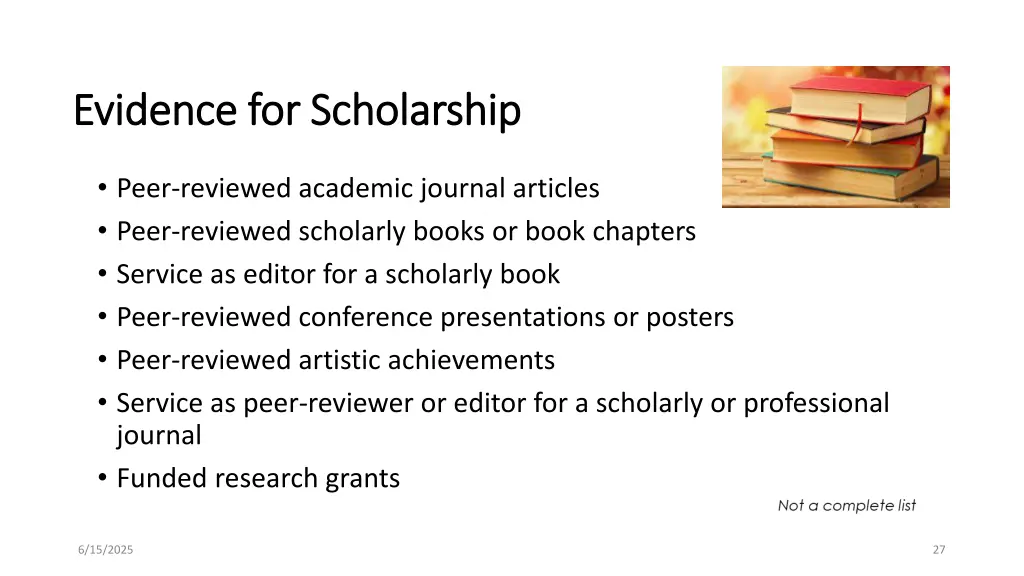 Evidence for Scholarship

• Peer-reviewed academic journal articles
• Peer-reviewed scholarly books or book chapters
• Service as editor for a scholarly book
• Peer-reviewed conference presentations or posters
• Peer-reviewed artistic achievements
• Service as peer-reviewer or editor for a scholarly or professional journal
• Funded research grants

Not a complete list

6/15/2025

27